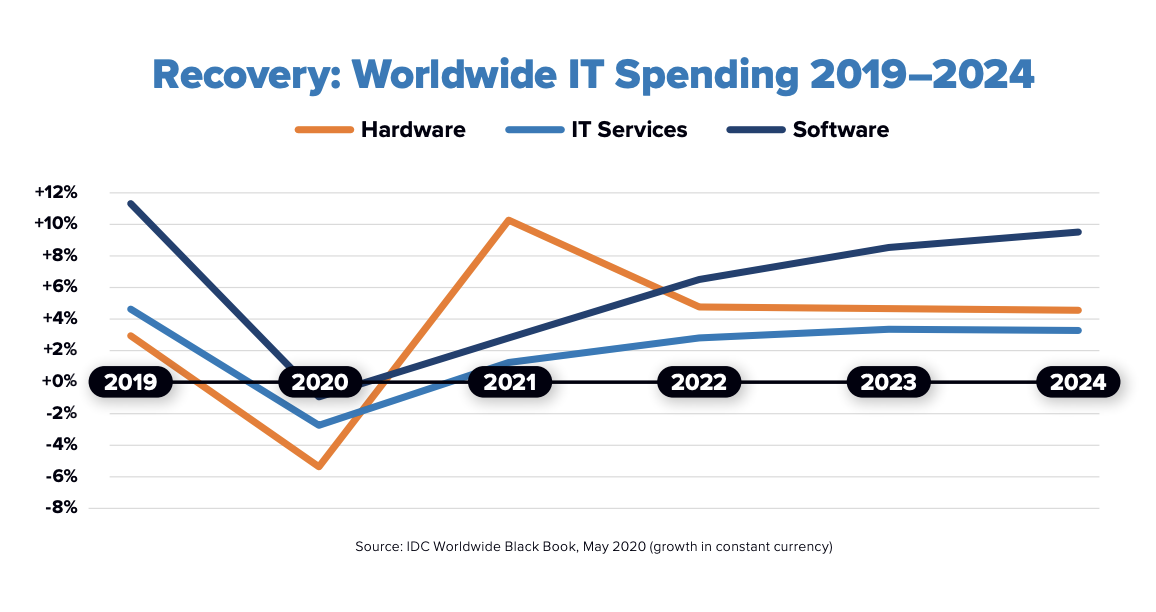 Recovery: Worldwide IT Spending 2019–2024

Hardware
IT Services
Software

+12%
+10%
+8%
+6%
+4%
+2%
+0%
-2%
-4%
-6%
-8%

2019
2020
2021
2022
2023
2024

Source: IDC Worldwide Black Book, May 2020 (growth in constant currency)